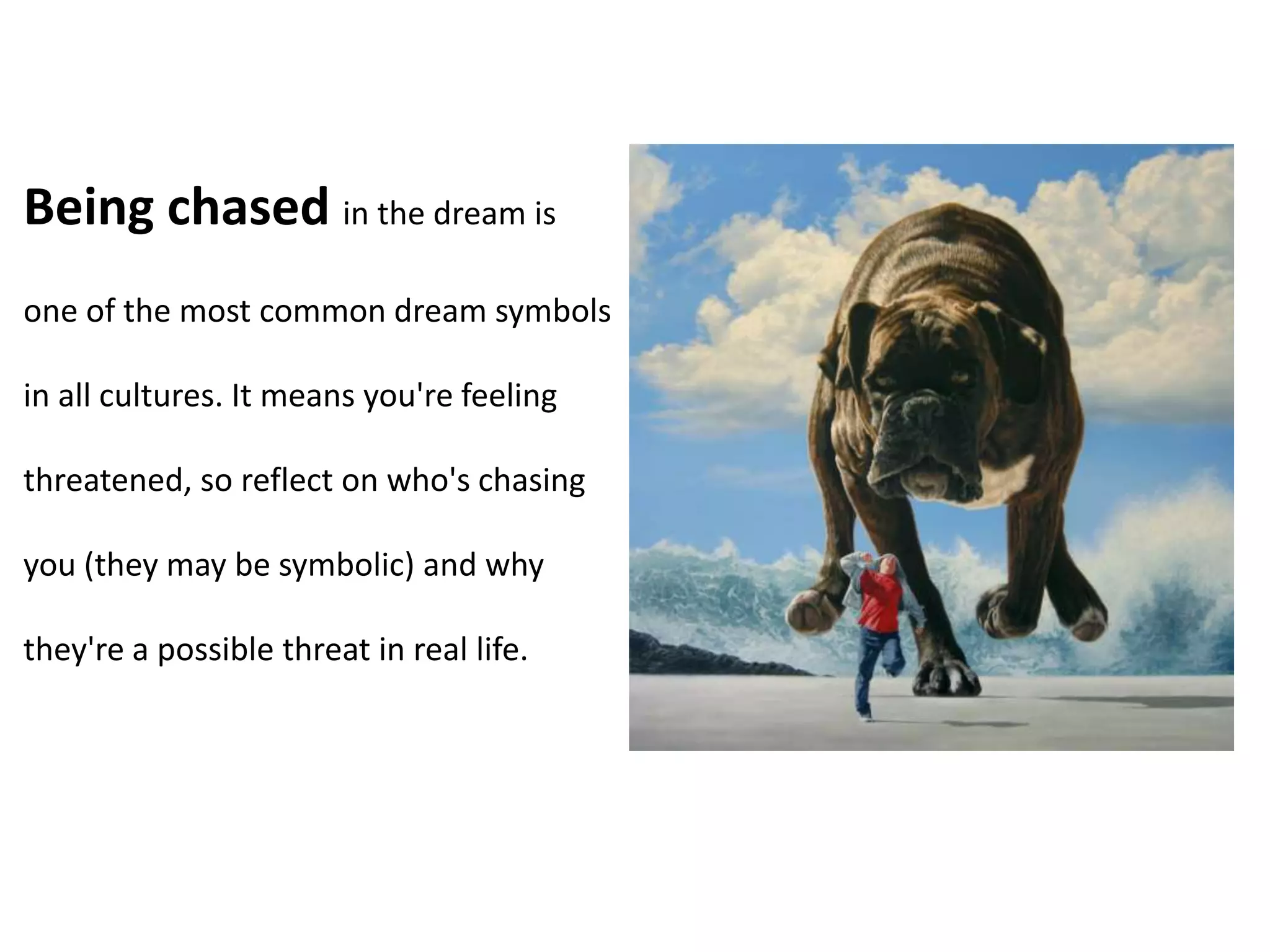 Being chased in the dream is one of the most common dream symbols in all cultures. It means you're feeling threatened, so reflect on who's chasing you (they may be symbolic) and why they're a possible threat in real life.